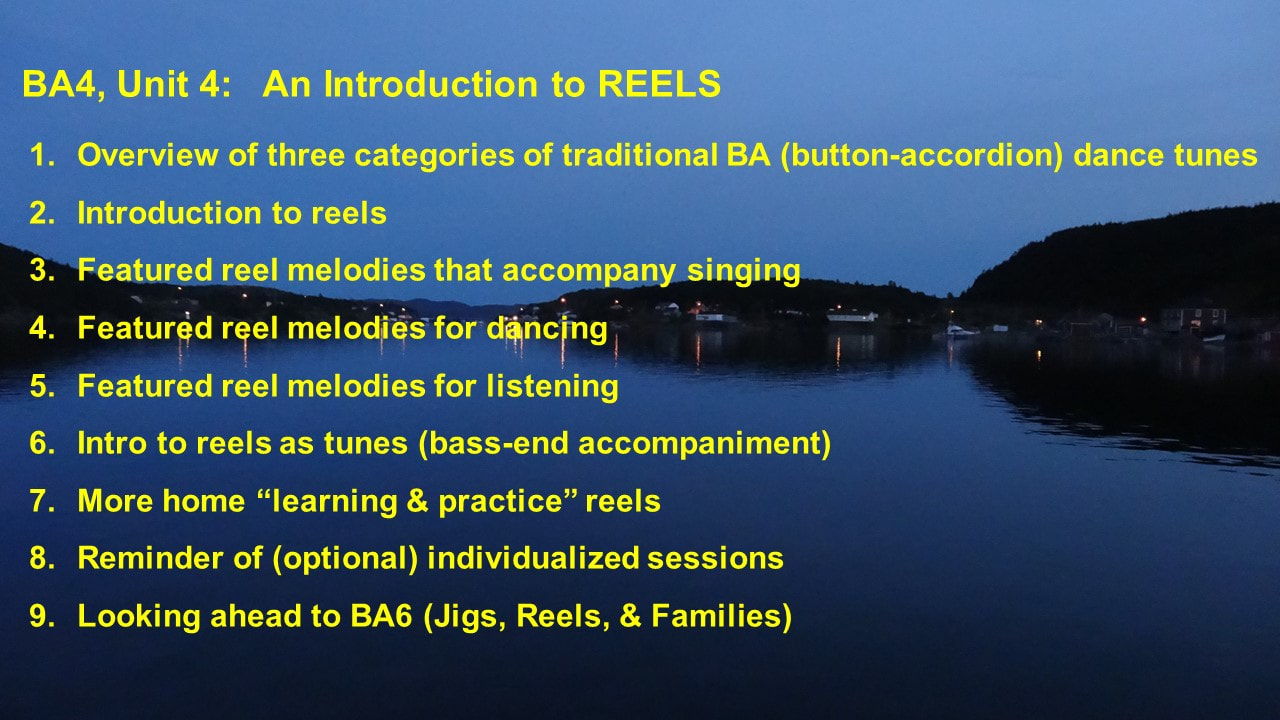 BA4, Unit 4: An Introduction to REELS

1. Overview of three categories of traditional BA (button-accordion) dance tunes
2. Introduction to reels
3. Featured reel melodies that accompany singing
4. Featured reel melodies for dancing
5. Featured reel melodies for listening
6. Intro to reels as tunes (bass-end accompaniment)
7. More home “learning & practice” reels
8. Reminder of (optional) individualized sessions
9. Looking ahead to BA6 (Jigs, Reels, & Families)